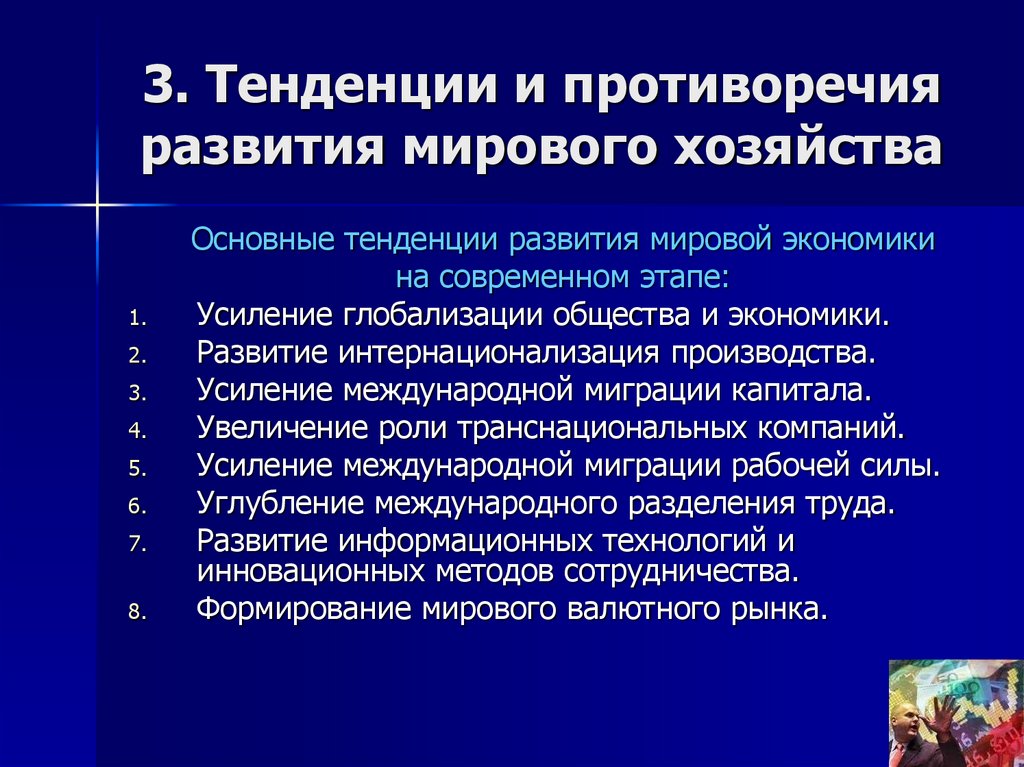 3. Тенденции и противоречия развития мирового хозяйства

Основные тенденции развития мировой экономики на современном этапе:

1. Усиление глобализации общества и экономики.
2. Развитие интернационализация производства.
3. Усиление международной миграции капитала.
4. Увеличение роли транснациональных компаний.
5. Усиление международной миграции рабочей силы.
6. Углубление международного разделения труда.
7. Развитие информационных технологий и инновационных методов сотрудничества.
8. Формирование мирового валютного рынка.